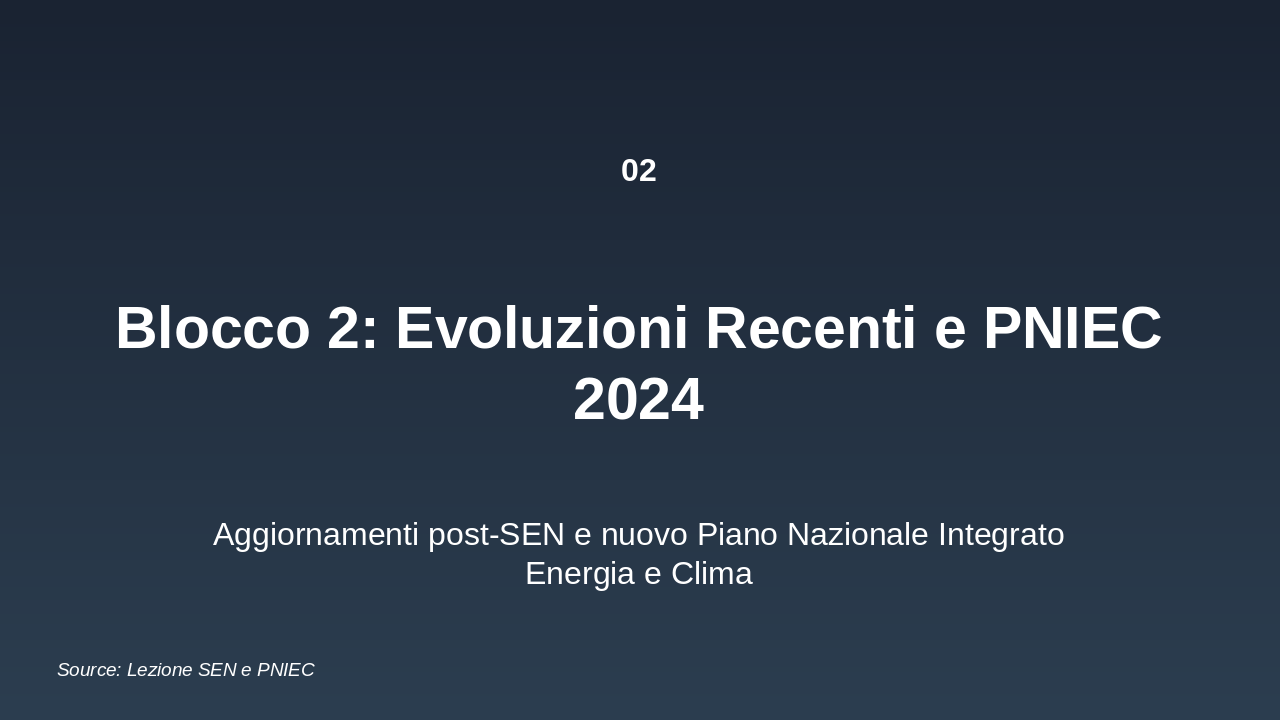 02

Blocco 2: Evoluzioni Recenti e PNIEC 2024

Aggiornamenti post-SEN e nuovo Piano Nazionale Integrato Energia e Clima

Source: Lezione SEN e PNIEC